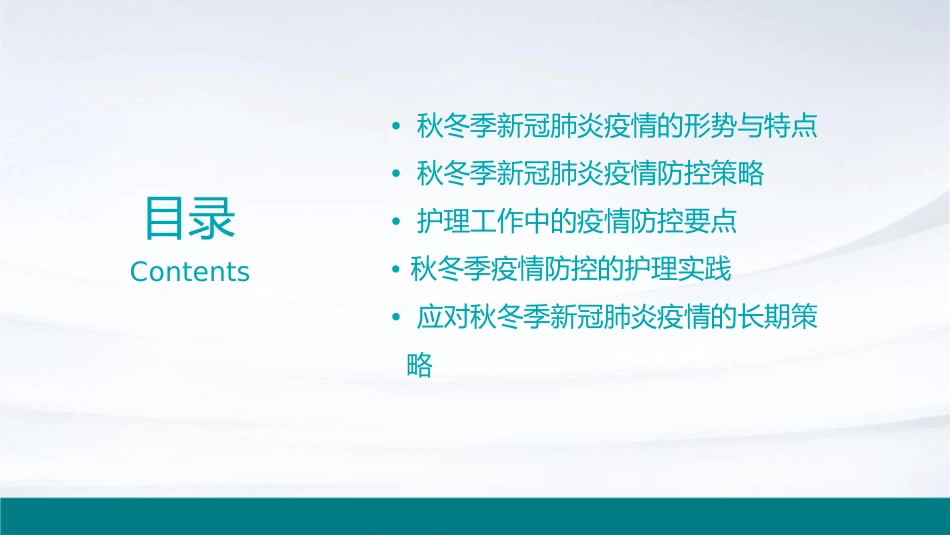 目录
Contents

• 秋冬季新冠肺炎疫情的形势与特点
• 秋冬季新冠肺炎疫情防控策略
• 护理工作中的疫情防控要点
• 秋冬季疫情防控的护理实践
• 应对秋冬季新冠肺炎疫情的长期策略